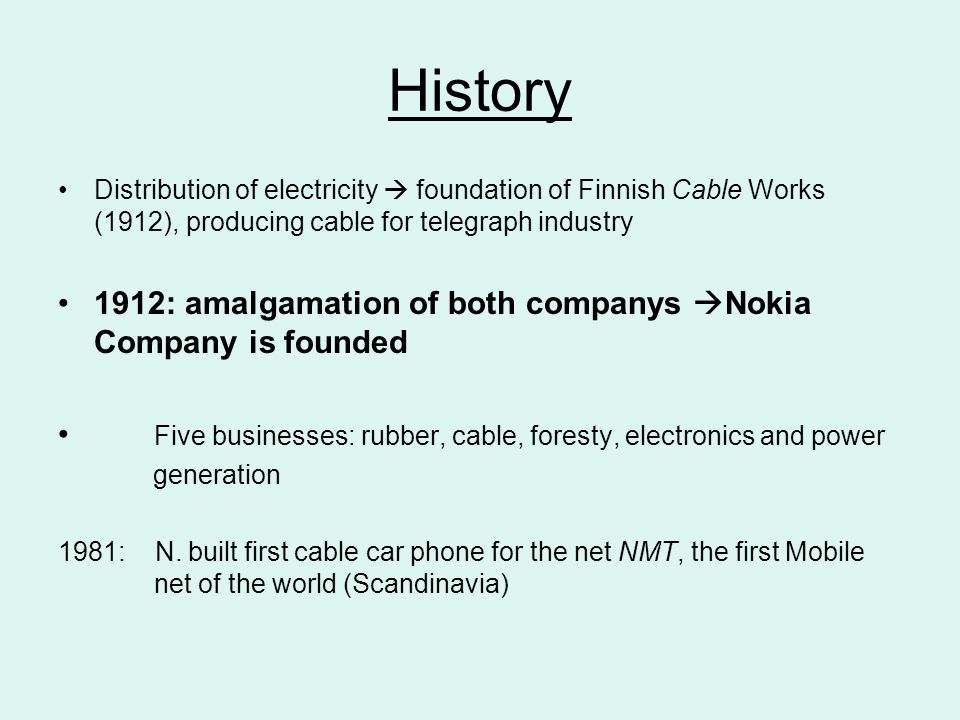 History

• Distribution of electricity → foundation of Finnish Cable Works (1912), producing cable for telegraph industry

• 1912: amalgamation of both companys →Nokia Company is founded

• Five businesses: rubber, cable, foresty, electronics and power generation

1981: N. built first cable car phone for the net NMT, the first Mobile net of the world (Scandinavia)